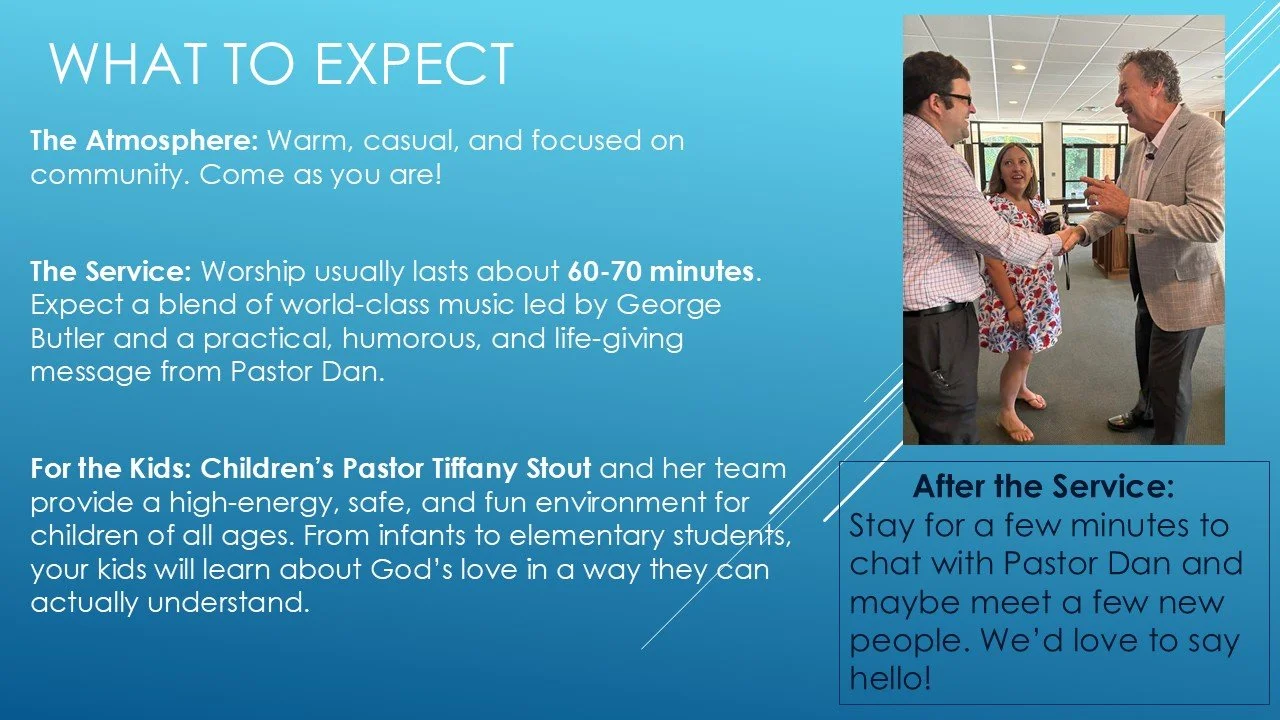 WHAT TO EXPECT

The Atmosphere: Warm, casual, and focused on community. Come as you are!

The Service: Worship usually lasts about 60-70 minutes. Expect a blend of world-class music led by George Butler and a practical, humorous, and life-giving message from Pastor Dan.

For the Kids: Children's Pastor Tiffany Stout and her team provide a high-energy, safe, and fun environment for children of all ages. From infants to elementary students, your kids will learn about God's love in a way they can actually understand.

After the Service:
Stay for a few minutes to chat with Pastor Dan and maybe meet a few new people. We'd love to say hello!